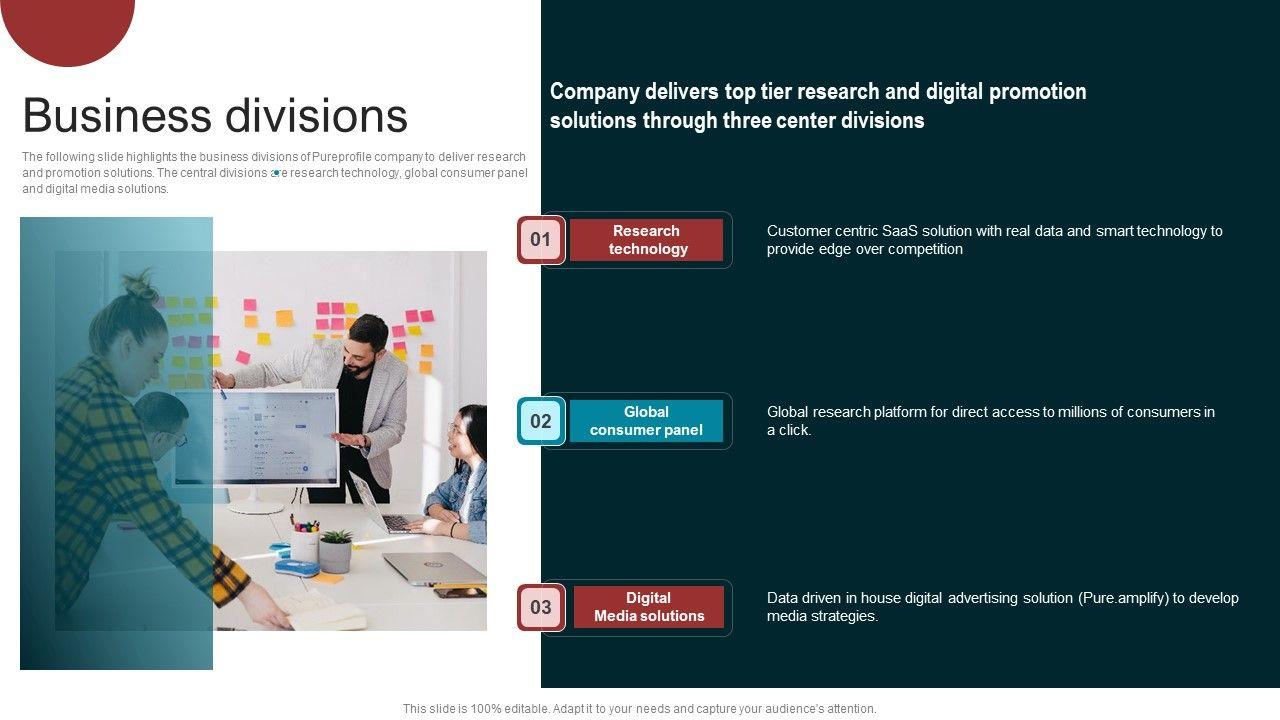 Business divisions

The following slide highlights the business divisions of Pureprofile company to deliver research and promotion solutions. The central divisions are research technology, global consumer panel and digital media solutions.

Company delivers top tier research and digital promotion solutions through three center divisions

01 Research technology

Customer centric SaaS solution with real data and smart technology to provide edge over competition

02 Global consumer panel

Global research platform for direct access to millions of consumers in a click.

03 Digital Media solutions

Data driven in house digital advertising solution (Pure.amplify) to develop media strategies.

This slide is 100% editable. Adapt it to your needs and capture your audience's attention.